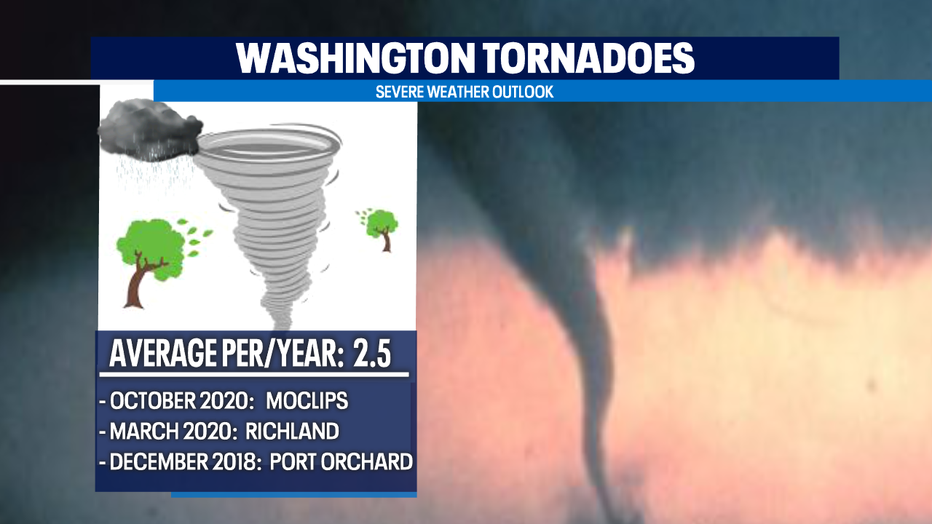 WASHINGTON TORNADOES

SEVERE WEATHER OUTLOOK

AVERAGE PER/YEAR: 2.5

- OCTOBER 2020: MOCLIPS
- MARCH 2020: RICHLAND
- DECEMBER 2018: PORT ORCHARD